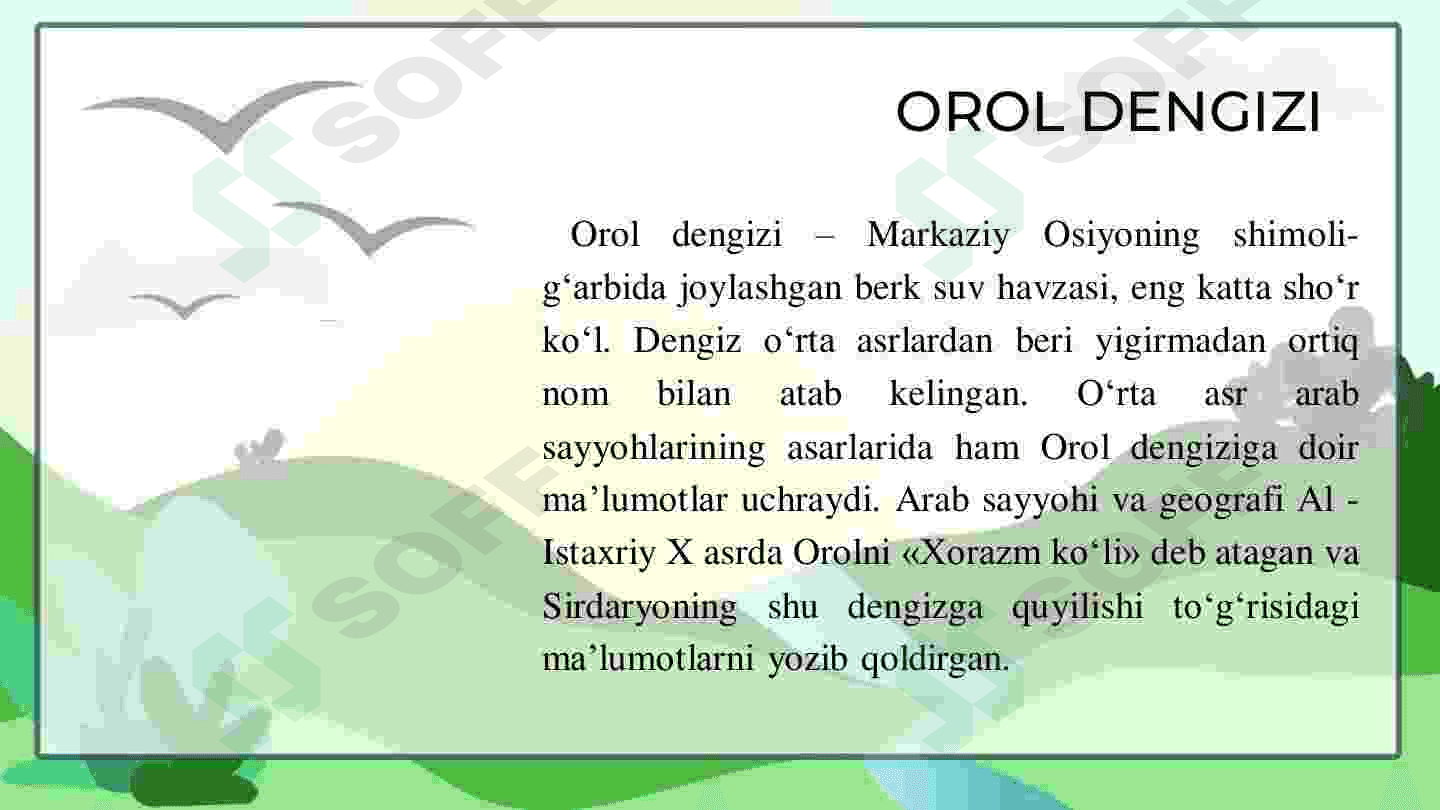 OROL DENGIZI

Orol dengizi – Markaziy Osiyoning shimoli-g‘arbida joylashgan berk suv havzasi, eng katta sho‘r ko‘l. Dengiz o‘rta asrlardan beri yigirmadan ortiq nom bilan atab kelingan. O‘rta asr arab sayyohlarining asarlarida ham Orol dengiziga doir ma’lumotlar uchraydi. Arab sayyohi va geografi Al - Istaxriy X asrda Orolni «Xorazm ko‘li» deb atagan va Sirdaryoning shu dengizga quyilishi to‘g‘risidagi ma’lumotlarni yozib qoldirgan.